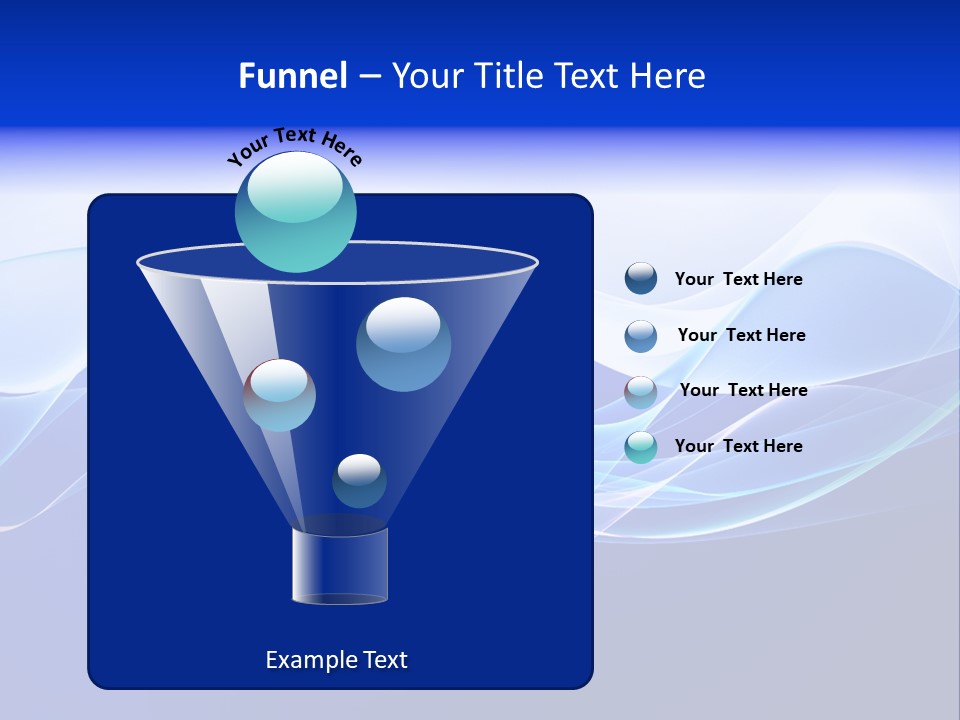 Funnel – Your Title Text Here

Your Text Here

Your Text Here

Your Text Here

Your Text Here

Your Text Here

Example Text